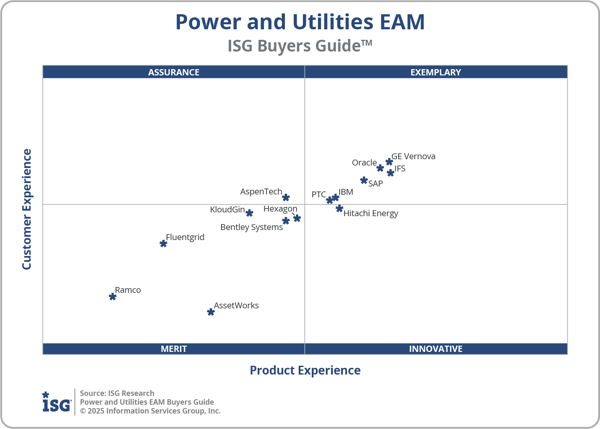 Power and Utilities EAM
ISG Buyers Guide™

ASSURANCE
EXEMPLARY

Customer Experience

GE Vernova
Oracle
IFS
SAP
AspenTech
PTC
IBM
KloudGin
Hexagon
Hitachi Energy
Bentley Systems
Fluentgrid
Ramco
AssetWorks

MERIT
INNOVATIVE

Product Experience

ISG
Source: ISG Research
Power and Utilities EAM Buyers Guide
© 2025 Information Services Group, Inc.